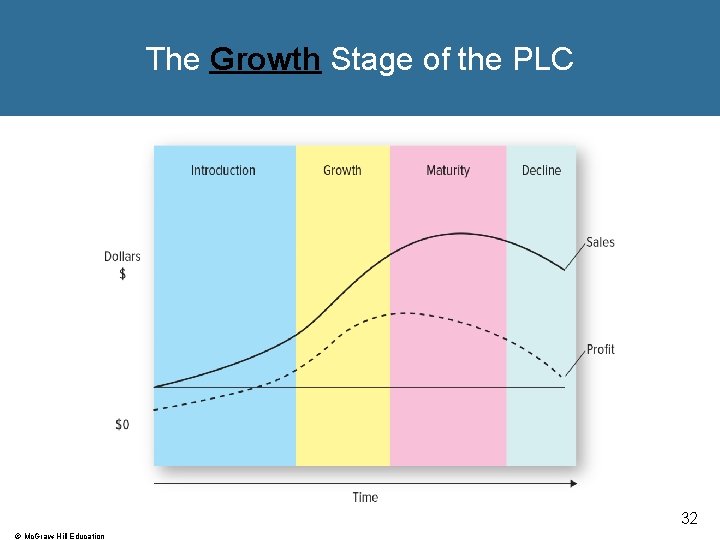 The Growth Stage of the PLC

Introduction

Growth

Maturity

Decline

Dollars
$

Sales

Profit

$0

Time

32

© McGraw Hill Education